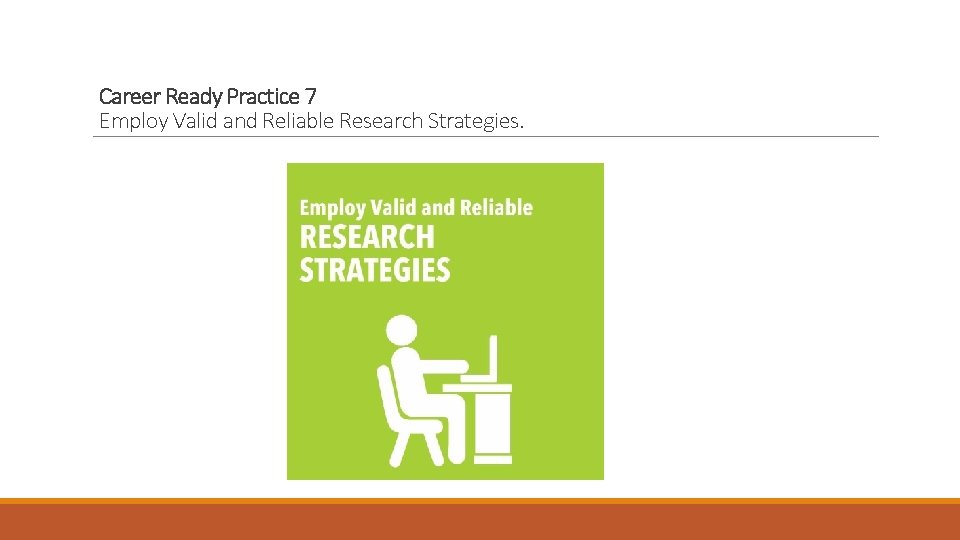 Career Ready Practice 7
Employ Valid and Reliable Research Strategies.

Employ Valid and Reliable
RESEARCH
STRATEGIES